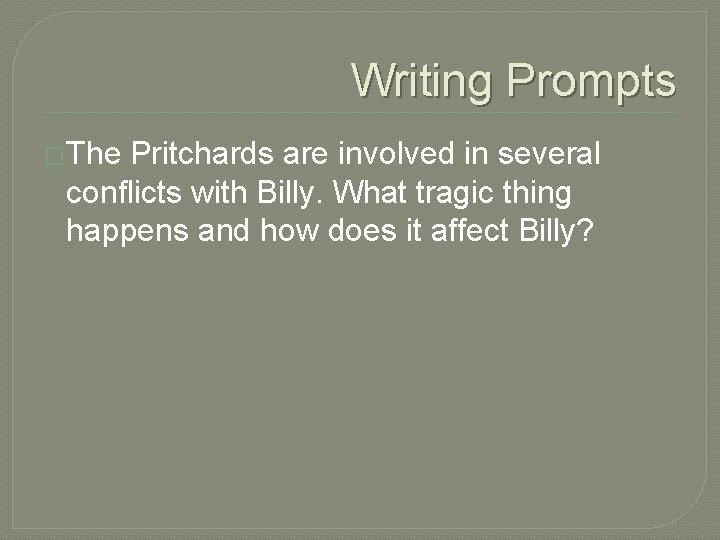 Writing Prompts

The Pritchards are involved in several conflicts with Billy. What tragic thing happens and how does it affect Billy?